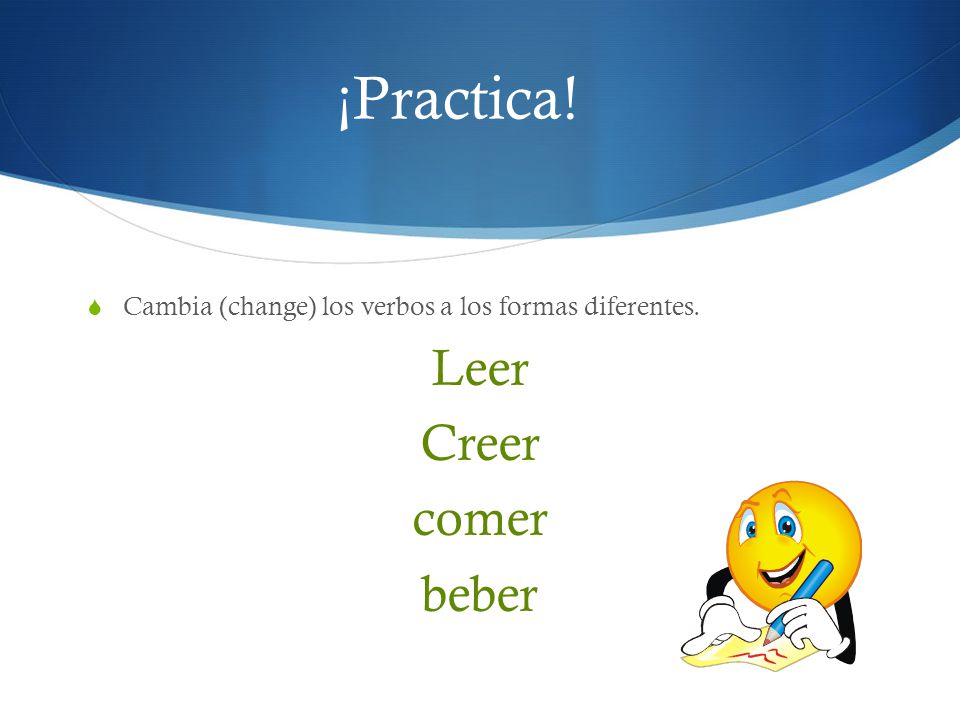 ¡Practica!

Cambia (change) los verbos a los formas diferentes.

Leer

Creer

comer

beber